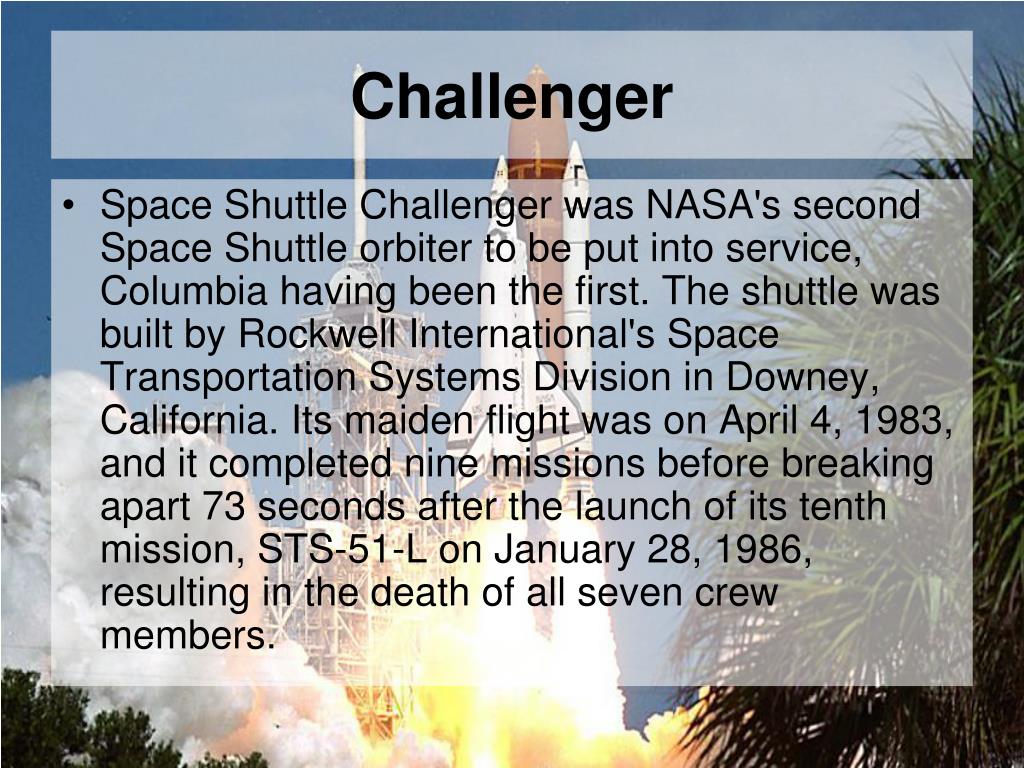 Challenger

• Space Shuttle Challenger was NASA's second Space Shuttle orbiter to be put into service, Columbia having been the first. The shuttle was built by Rockwell International's Space Transportation Systems Division in Downey, California. Its maiden flight was on April 4, 1983, and it completed nine missions before breaking apart 73 seconds after the launch of its tenth mission, STS-51-L on January 28, 1986, resulting in the death of all seven crew members.